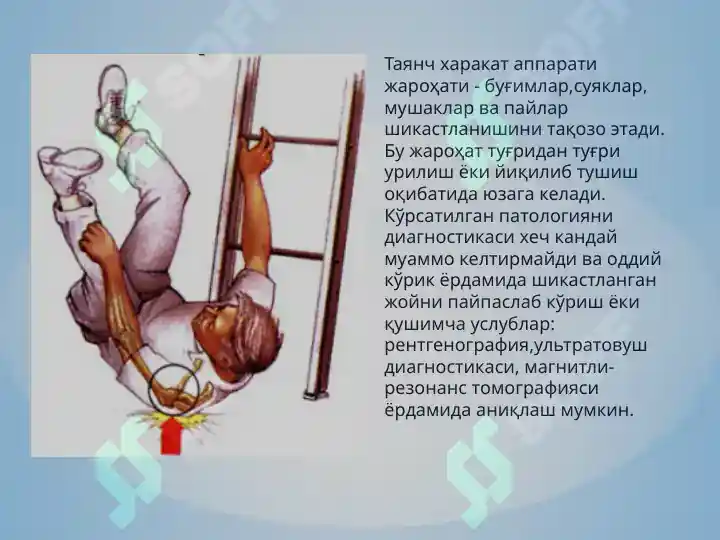 Таянч харакат аппарати жароҳати - буғимлар,суяклар, мушаклар ва пайлар шикастланишини тақозо этади. Бу жароҳат туғридан туғри урилиш ёки йиқилиб тушиш оқибатида юзага келади. Кўрсатилган патологияни диагностикаси хеч кандай муаммо келтирмайди ва оддий кўрик ёрдамида шикастланган жойни пайпаслаб кўриш ёки қушимча услублар: рентгенография,ультратовуш диагностикаси, магнитли-резонанс томографияси ёрдамида аниқлаш мумкин.